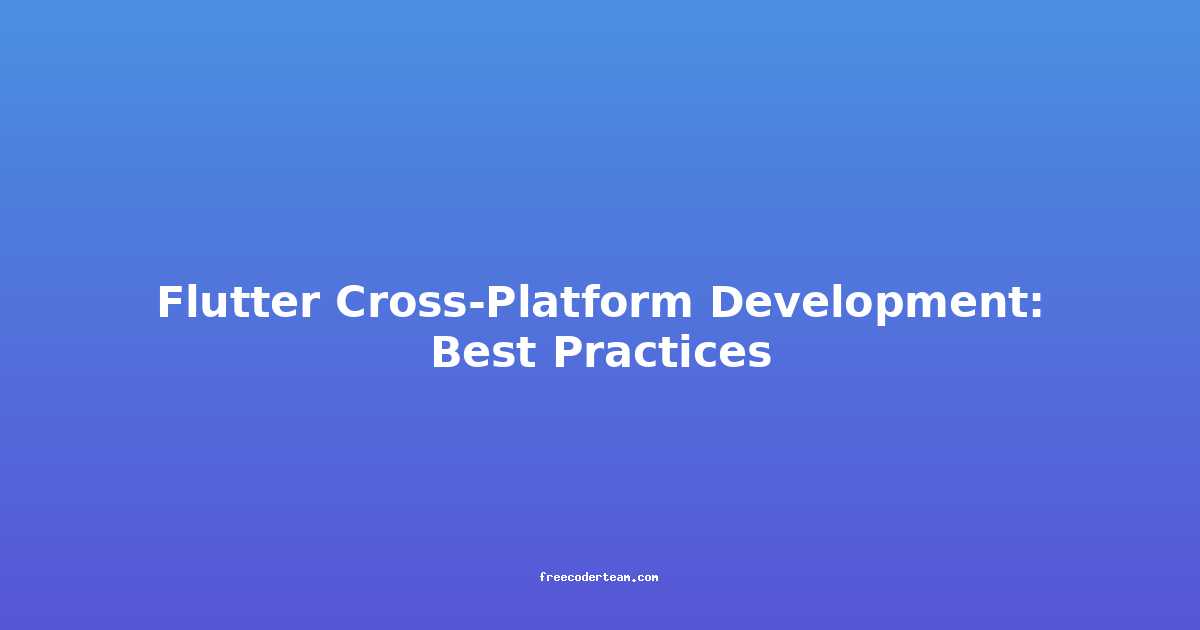 Flutter Cross-Platform Development: Best Practices

freecoderteam.com